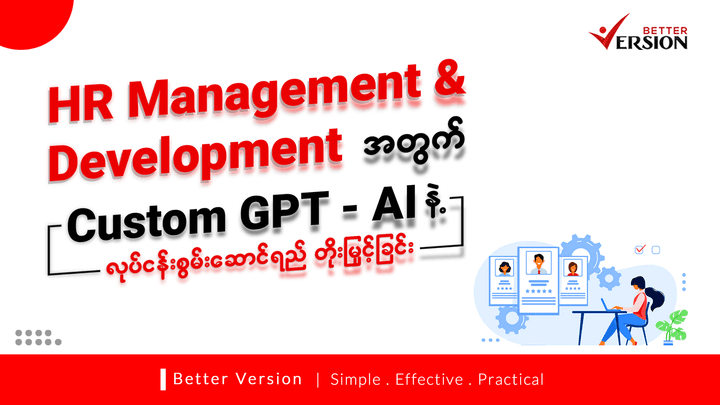 BETTER VERSION

HR Management & Development အတွက်

Custom GPT - AI နဲ့

လုပ်ငန်းစွမ်းဆောင်ရည် တိုးမြှင့်ခြင်း

Better Version | Simple . Effective . Practical